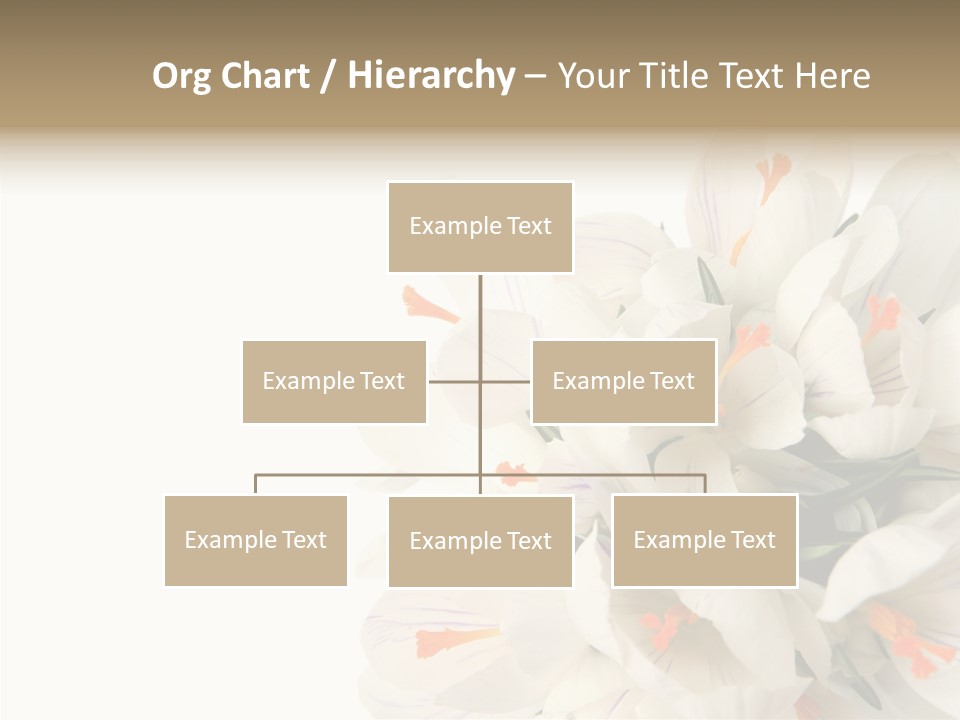 Org Chart / Hierarchy – Your Title Text Here

Example Text

Example Text

Example Text

Example Text

Example Text

Example Text